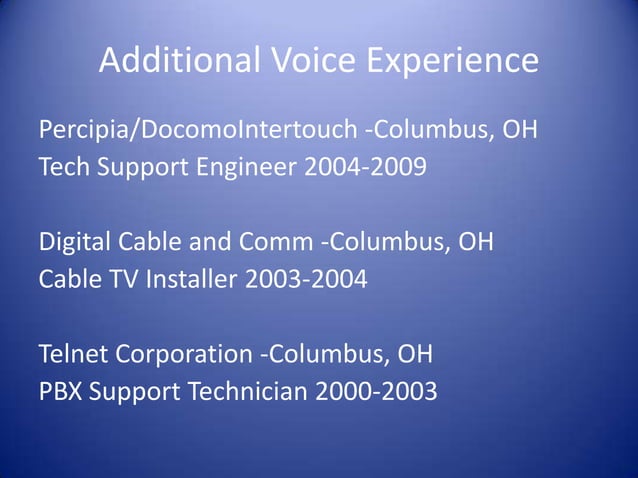 Additional Voice Experience

Percipia/DocomoIntertouch -Columbus, OH
Tech Support Engineer 2004-2009

Digital Cable and Comm -Columbus, OH
Cable TV Installer 2003-2004

Telnet Corporation -Columbus, OH
PBX Support Technician 2000-2003